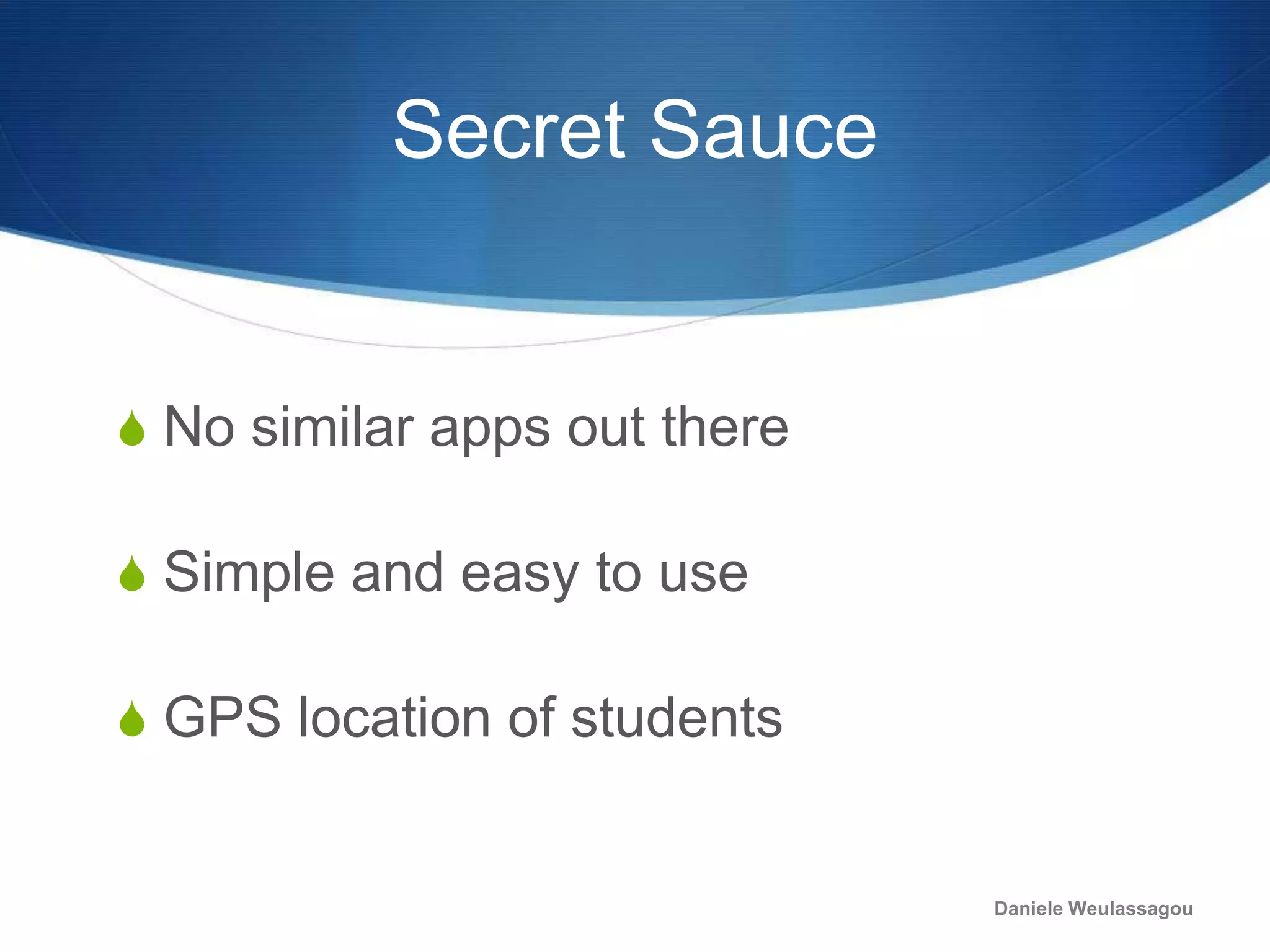 Secret Sauce

No similar apps out there

Simple and easy to use

GPS location of students

Daniele Weulassagou